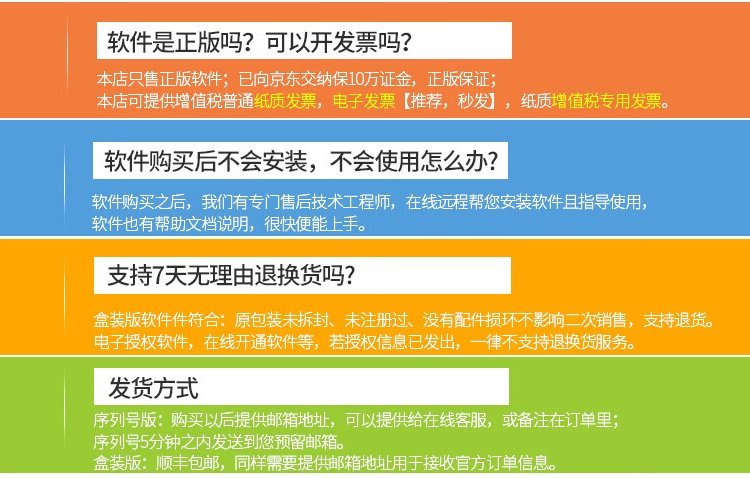 软件是正版吗？可以开发票吗？

本店只售正版软件；已向京东交纳保10万证金，正版保证；
本店可提供增值税普通纸质发票，电子发票【推荐，秒发】，纸质增值税专用发票。

软件购买后不会安装，不会使用怎么办？

软件购买之后，我们有专门售后技术工程师，在线远程帮您安装软件且指导使用，
软件也有帮助文档说明，很快便能上手。

支持7天无理由退换货吗？

盒装版软件件符合：原包装未拆封、未注册过、没有配件损坏不影响二次销售，支持退货。
电子授权软件，在线开通软件等，若授权信息已发出，一律不支持退换货服务。

发货方式

序列号版：购买以后提供邮箱地址，可以提供给在线客服，或备注在订单里；
序列号5分钟之内发送到您预留邮箱。
盒装版：顺丰包邮，同样需要提供邮箱地址用于接收官方订单信息。